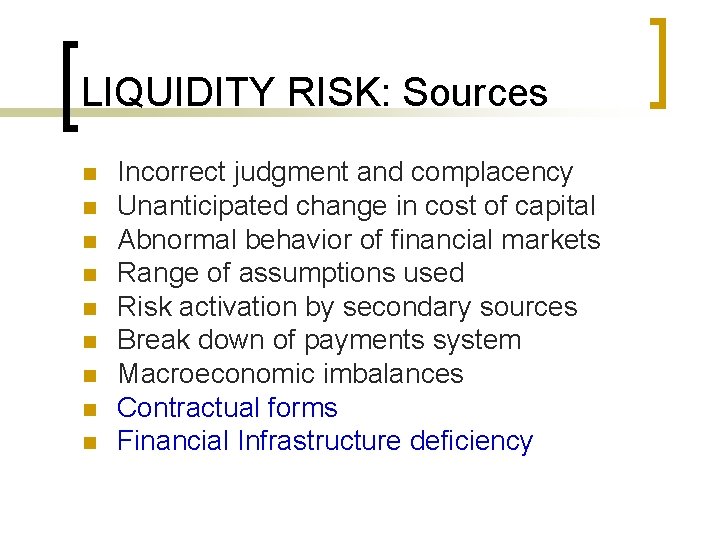 LIQUIDITY RISK: Sources

- Incorrect judgment and complacency
- Unanticipated change in cost of capital
- Abnormal behavior of financial markets
- Range of assumptions used
- Risk activation by secondary sources
- Break down of payments system
- Macroeconomic imbalances
- Contractual forms
- Financial Infrastructure deficiency